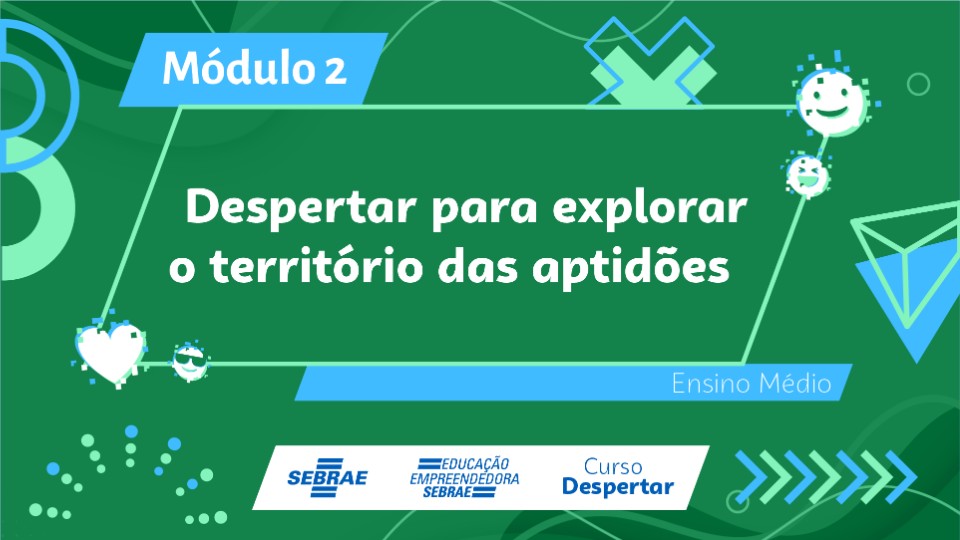 Módulo 2

Despertar para explorar o território das aptidões

Ensino Médio

SEBRAE

EDUCAÇÃO EMPREENDEDORA SEBRAE

Curso Despertar